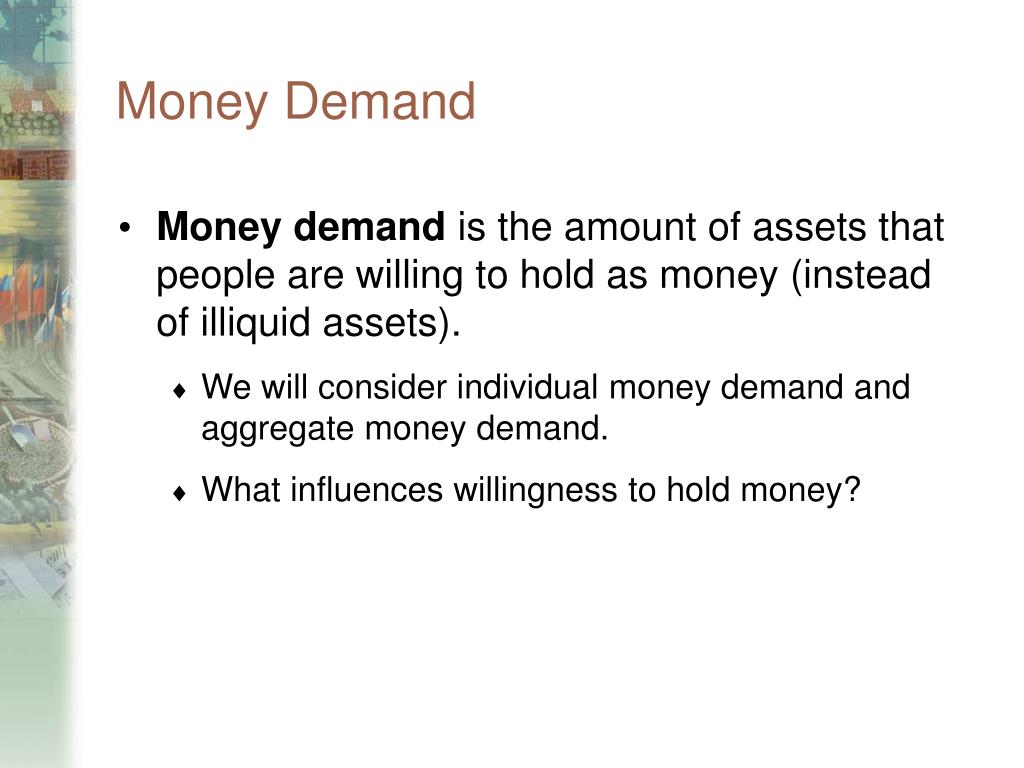 Money Demand

• Money demand is the amount of assets that people are willing to hold as money (instead of illiquid assets).

♦ We will consider individual money demand and aggregate money demand.

♦ What influences willingness to hold money?